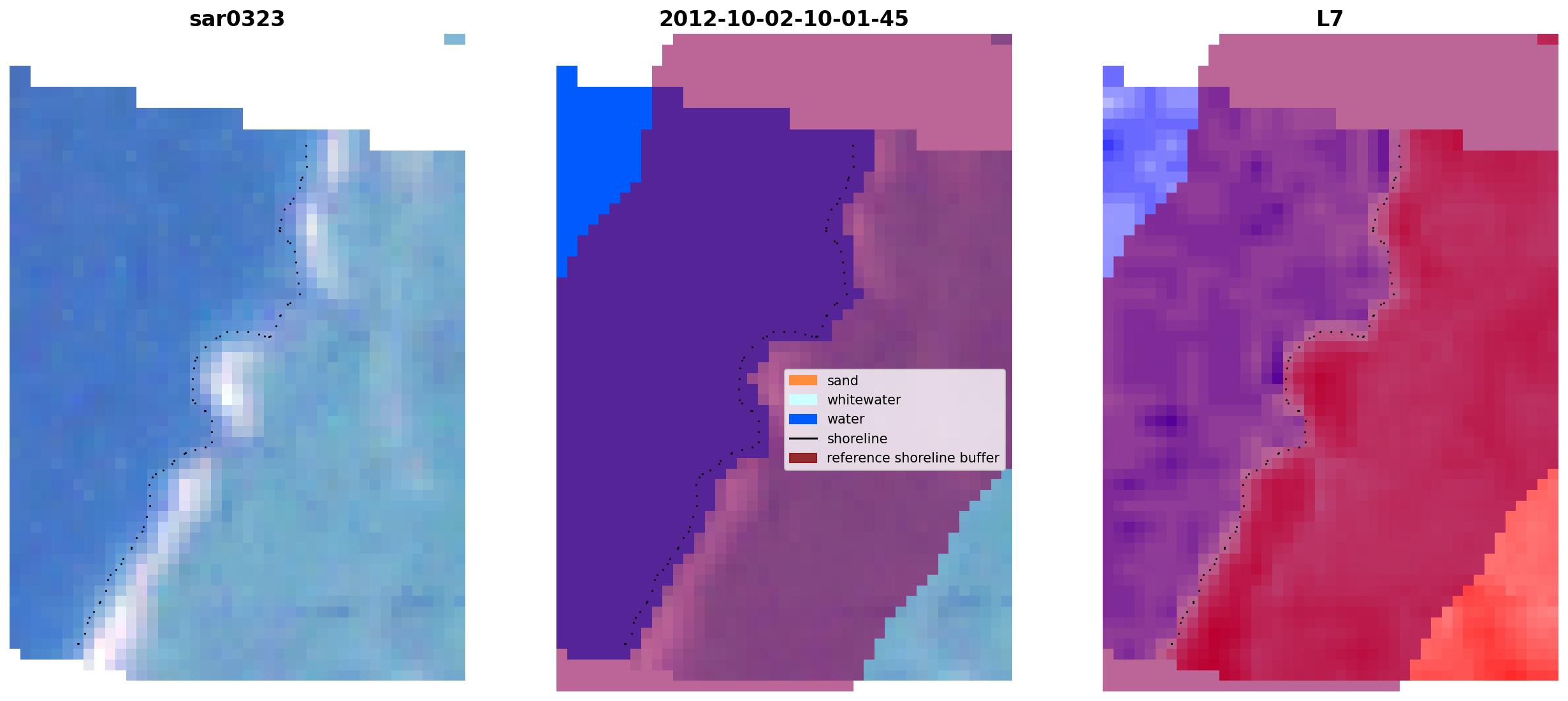 sar0323

2012-10-02-10-01-45

sand
whitewater
water
shoreline
reference shoreline buffer

L7